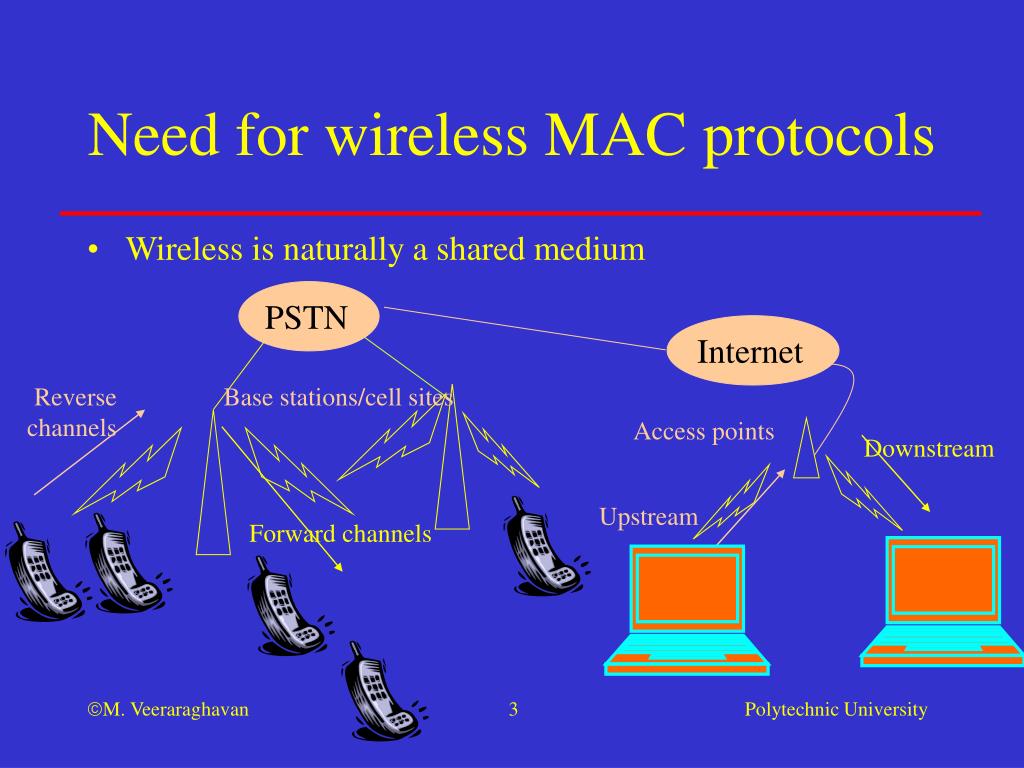 Need for wireless MAC protocols

• Wireless is naturally a shared medium

PSTN

Internet

Reverse channels

Base stations/cell sites

Access points

Downstream

Upstream

Forward channels

©M. Veeraraghavan

3

Polytechnic University